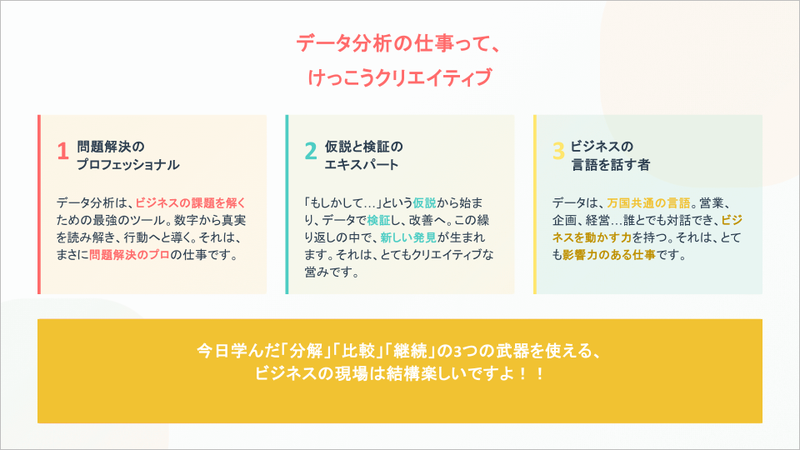 データ分析の仕事って、
けっこうクリエイティブ

1 問題解決の
プロフェッショナル

データ分析は、ビジネスの課題を解くための最強のツール。数字から真実を読み解き、行動へと導く。それは、まさに問題解決のプロの仕事です。

2 仮説と検証の
エキスパート

「もしかして…」という仮説から始まり、データで検証し、改善へ。この繰り返しの中で、新しい発見が生まれます。それは、とてもクリエイティブな営みです。

3 ビジネスの
言語を話す者

データは、万国共通の言語。営業、企画、経営…誰とでも対話でき、ビジネスを動かす力を持つ。それは、とても影響力のある仕事です。

今日学んだ「分解」「比較」「継続」の3つの武器を使える、
ビジネスの現場は結構楽しいですよ！！